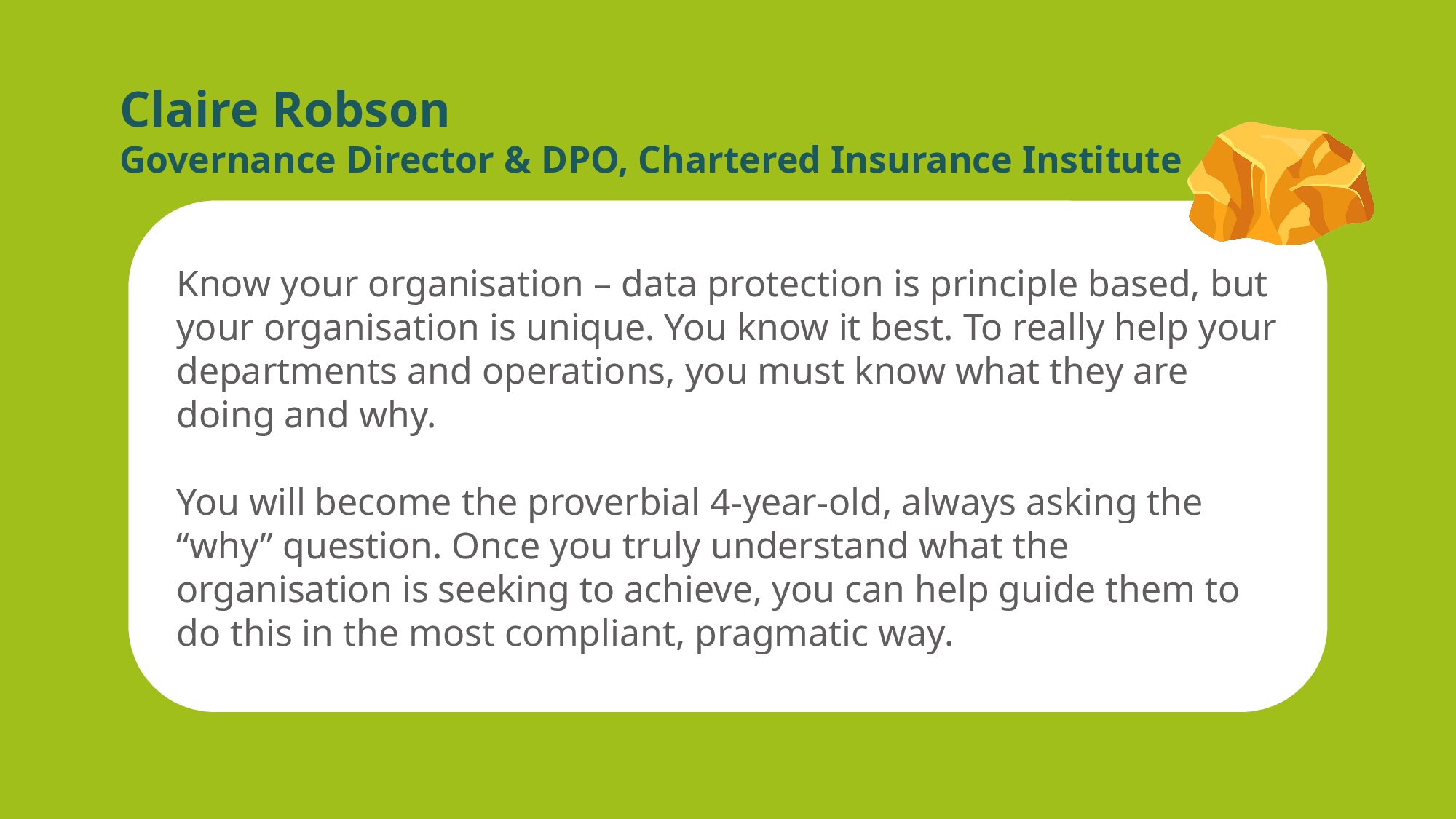 Claire Robson
Governance Director & DPO, Chartered Insurance Institute

Know your organisation – data protection is principle based, but your organisation is unique. You know it best. To really help your departments and operations, you must know what they are doing and why.

You will become the proverbial 4-year-old, always asking the “why” question. Once you truly understand what the organisation is seeking to achieve, you can help guide them to do this in the most compliant, pragmatic way.